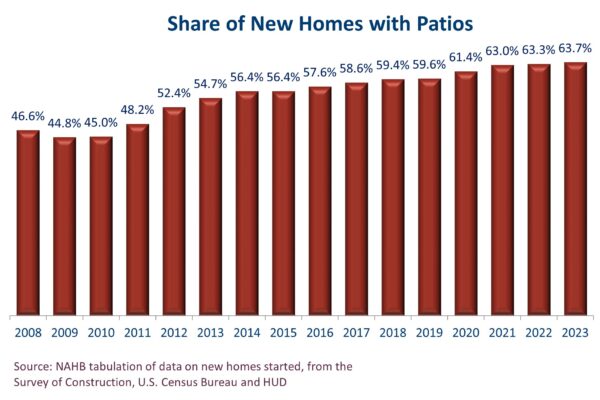 Share of New Homes with Patios

46.6%
44.8%
45.0%
48.2%
52.4%
54.7%
56.4%
56.4%
57.6%
58.6%
59.4%
59.6%
61.4%
63.0%
63.3%
63.7%

2008 2009 2010 2011 2012 2013 2014 2015 2016 2017 2018 2019 2020 2021 2022 2023

Source: NAHB tabulation of data on new homes started, from the Survey of Construction, U.S. Census Bureau and HUD